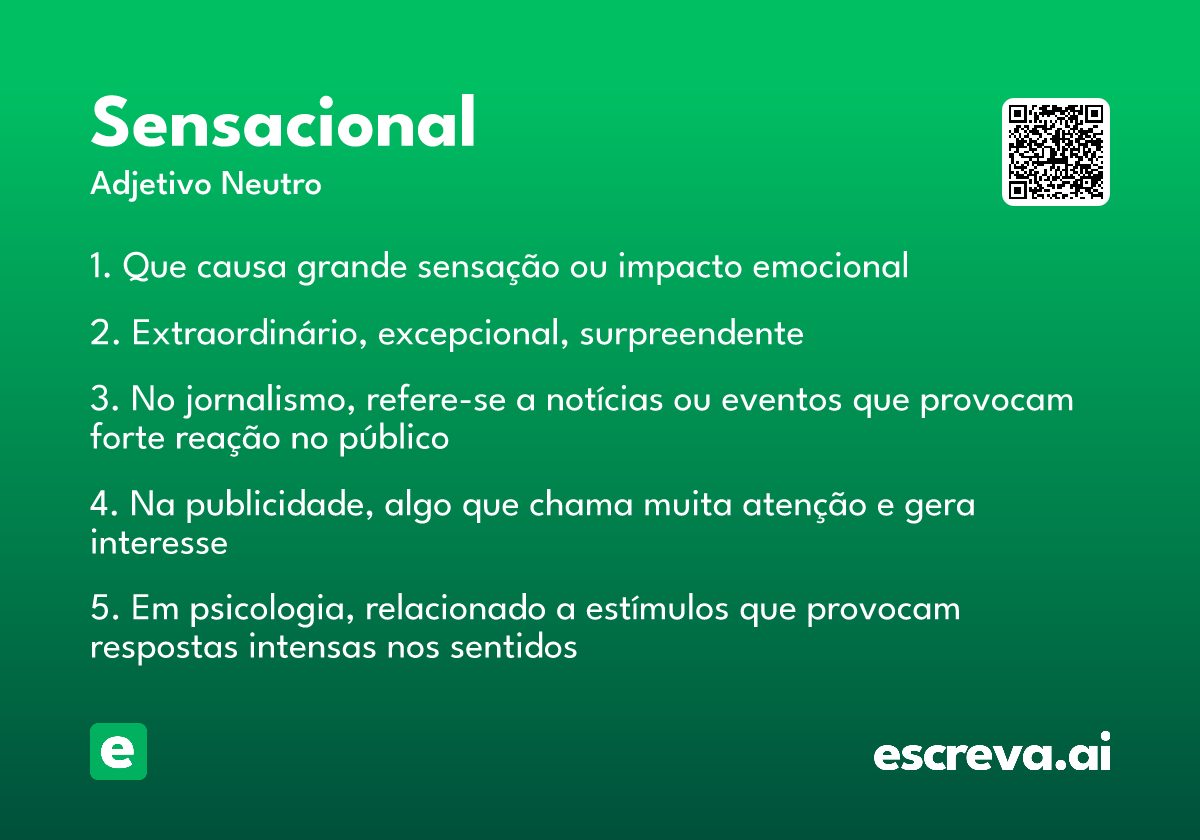 Sensacional
Adjetivo Neutro

1. Que causa grande sensação ou impacto emocional

2. Extraordinário, excepcional, surpreendente

3. No jornalismo, refere-se a notícias ou eventos que provocam forte reação no público

4. Na publicidade, algo que chama muita atenção e gera interesse

5. Em psicologia, relacionado a estímulos que provocam respostas intensas nos sentidos

e

escreva.ai